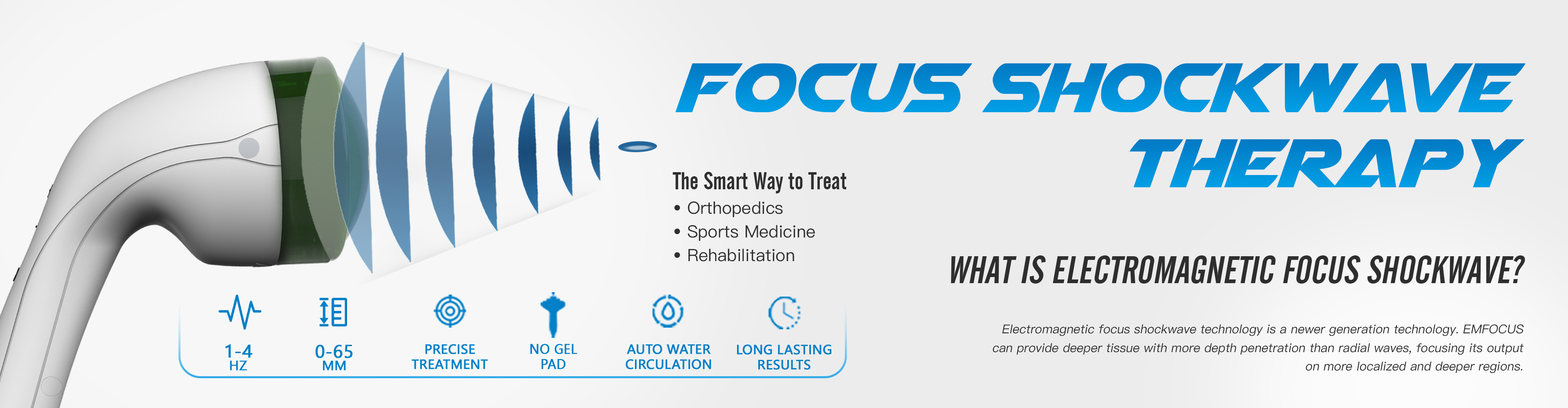 FOCUS SHOCKWAVE THERAPY

The Smart Way to Treat
• Orthopedics
• Sports Medicine
• Rehabilitation

WHAT IS ELECTROMAGNETIC FOCUS SHOCKWAVE?

Electromagnetic focus shockwave technology is a newer generation technology. EMFOCUS can provide deeper tissue with more depth penetration than radial waves, focusing its output on more localized and deeper regions.

1-4 HZ

0-65 MM

PRECISE TREATMENT

NO GEL PAD

AUTO WATER CIRCULATION

LONG LASTING RESULTS